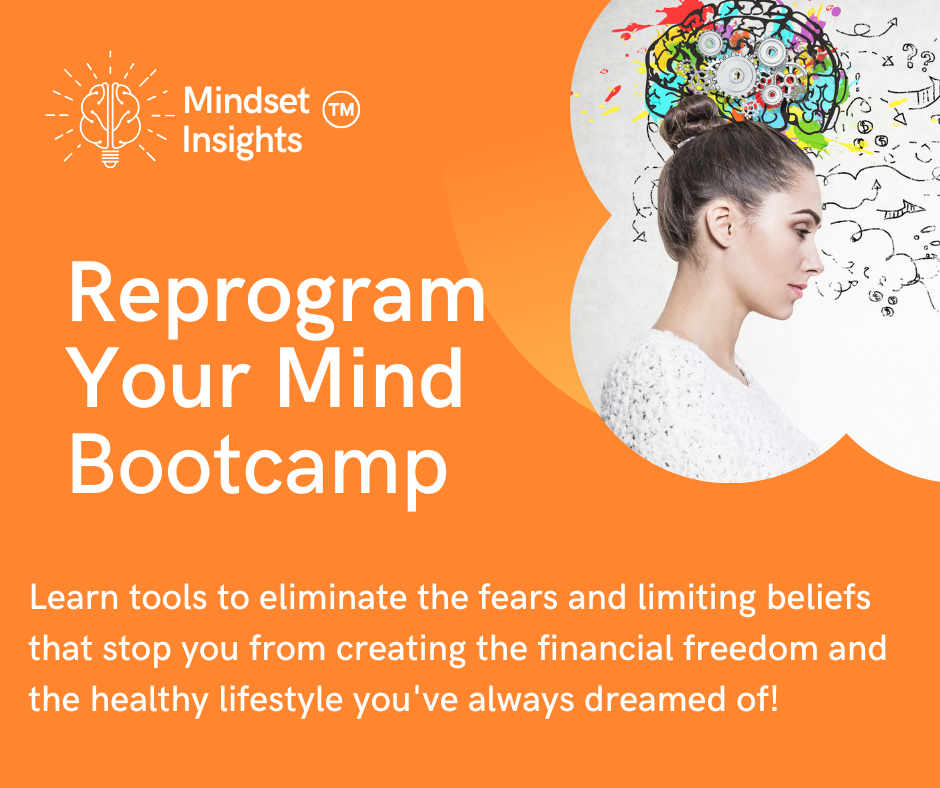 Mindset Insights ™

Reprogram Your Mind Bootcamp

Learn tools to eliminate the fears and limiting beliefs that stop you from creating the financial freedom and the healthy lifestyle you've always dreamed of!